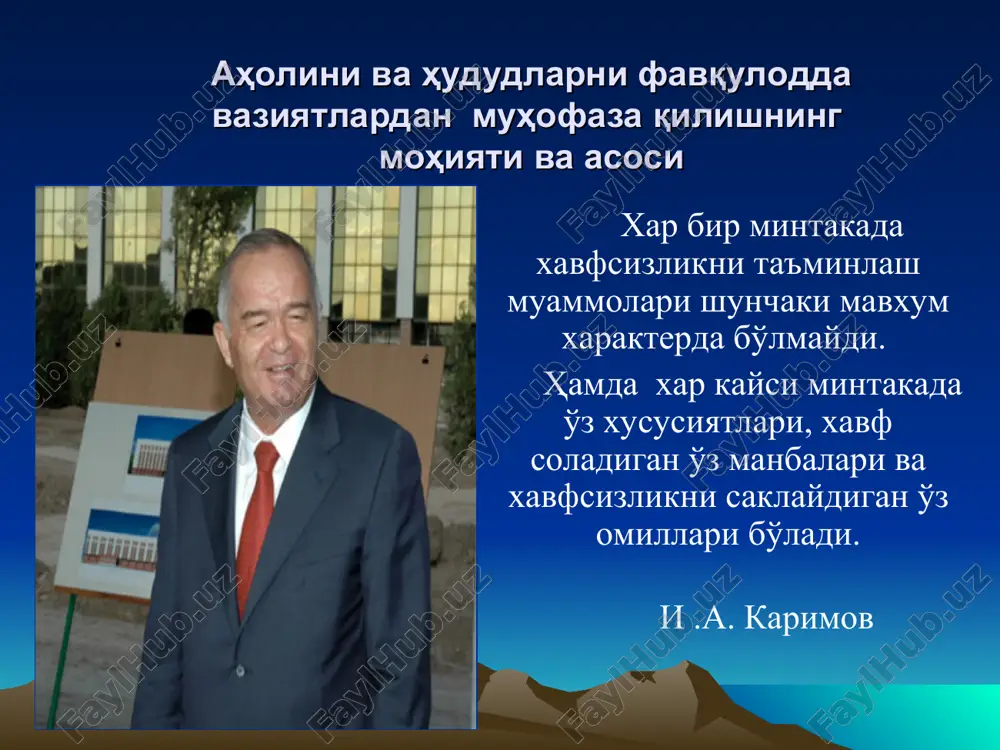 Аҳолини ва ҳудудларни фавқулодда вазиятлардан муҳофаза қилишнинг моҳияти ва асоси

Хар бир минтакада хавфсизликни таъминлаш муаммолари шунчаки мавхум характерда бўлмайди.

Ҳамда хар кайси минтакада ўз хусусиятлари, хавф соладиган ўз манбалари ва хавфсизликни саклайдиган ўз омиллари бўлади.

И .А. Каримов

FaylHub.uz